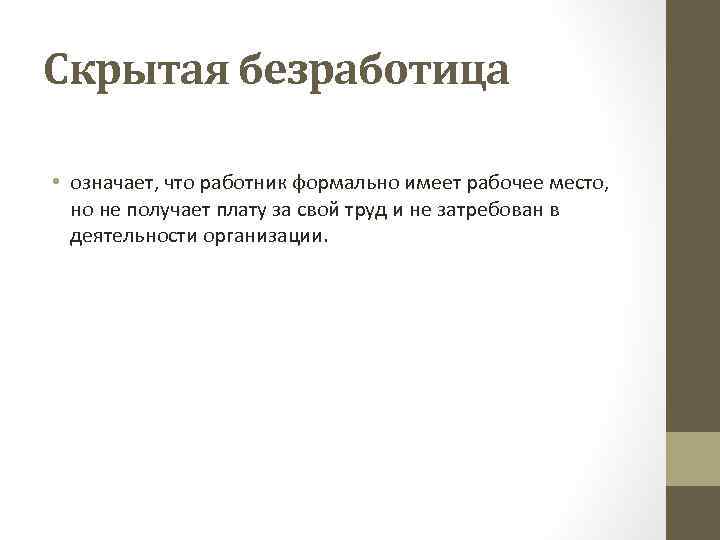 Скрытая безработица

• означает, что работник формально имеет рабочее место, но не получает плату за свой труд и не затребован в деятельности организации.